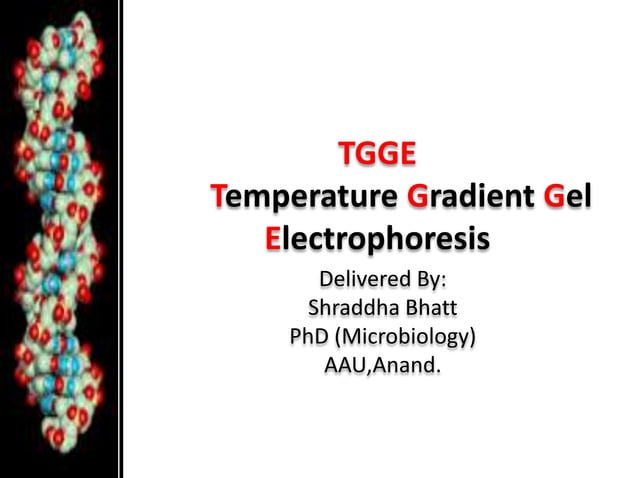 TGGE
Temperature Gradient Gel Electrophoresis

Delivered By:
Shraddha Bhatt
PhD (Microbiology)
AAU,Anand.